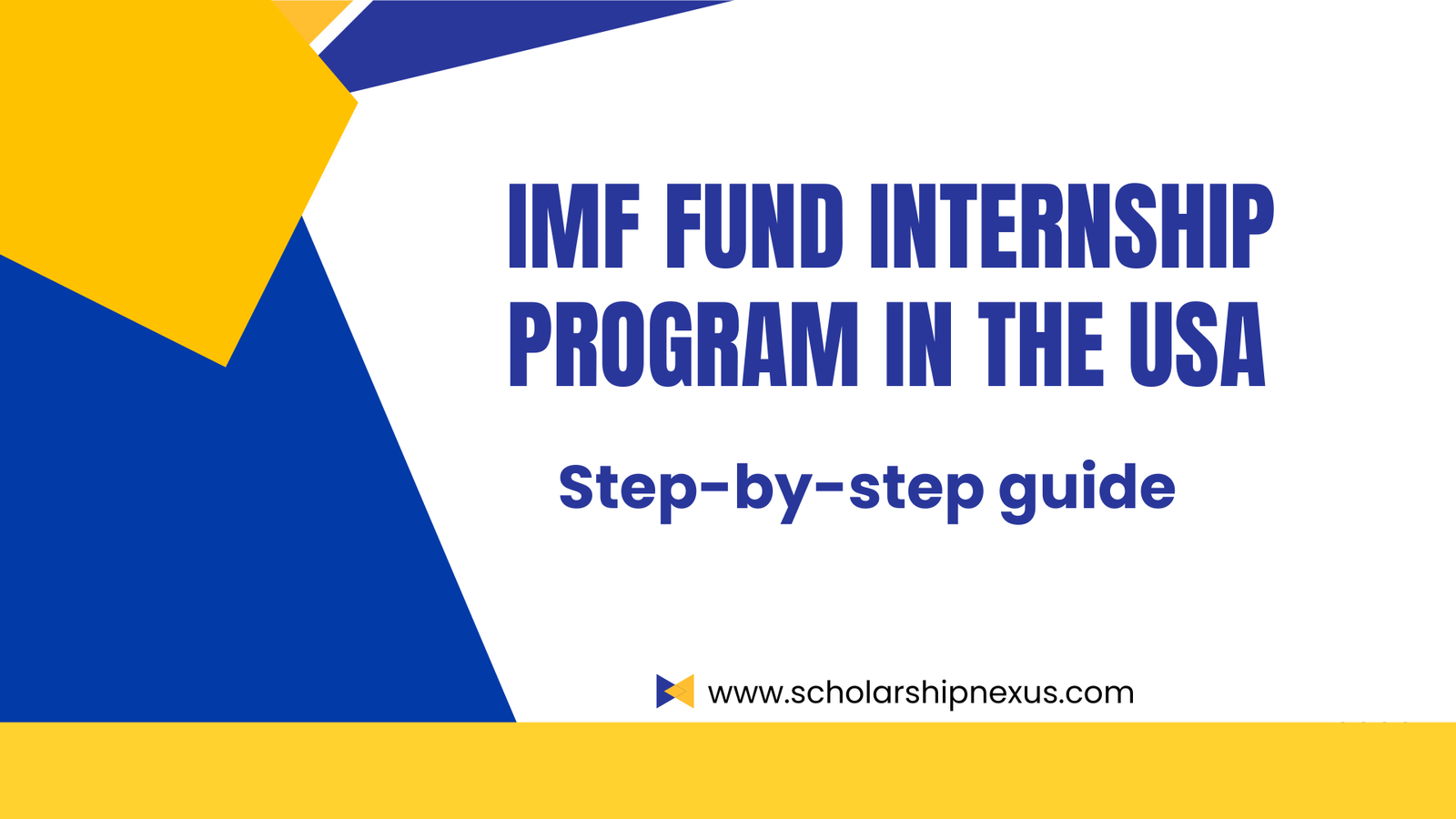 IMF FUND INTERNSHIP PROGRAM IN THE USA

Step-by-step guide

www.scholarshipnexus.com